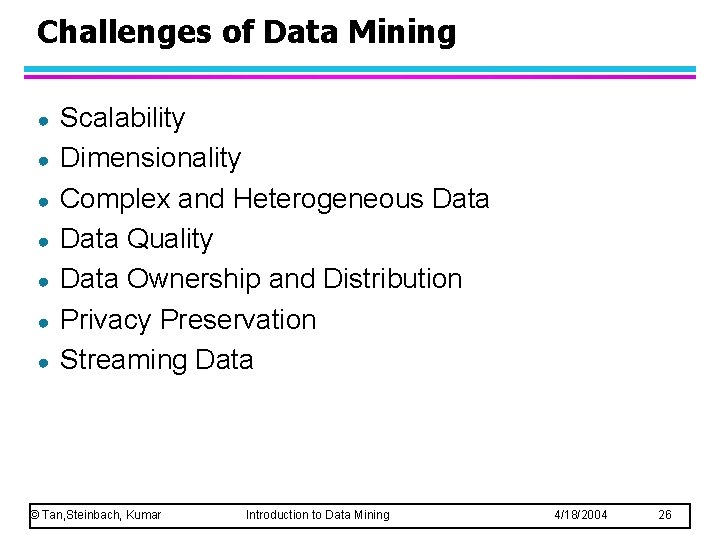 Challenges of Data Mining

- Scalability
- Dimensionality
- Complex and Heterogeneous Data
- Data Quality
- Data Ownership and Distribution
- Privacy Preservation
- Streaming Data

© Tan,Steinbach, Kumar Introduction to Data Mining 4/18/2004 26